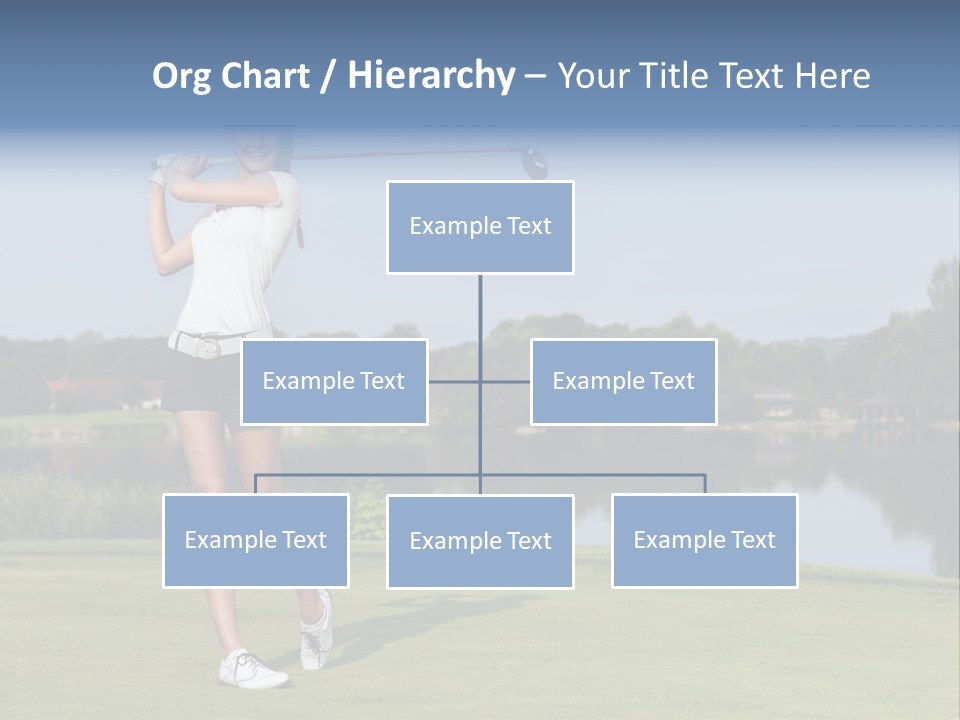 Org Chart / Hierarchy – Your Title Text Here

Example Text

Example Text

Example Text

Example Text

Example Text

Example Text